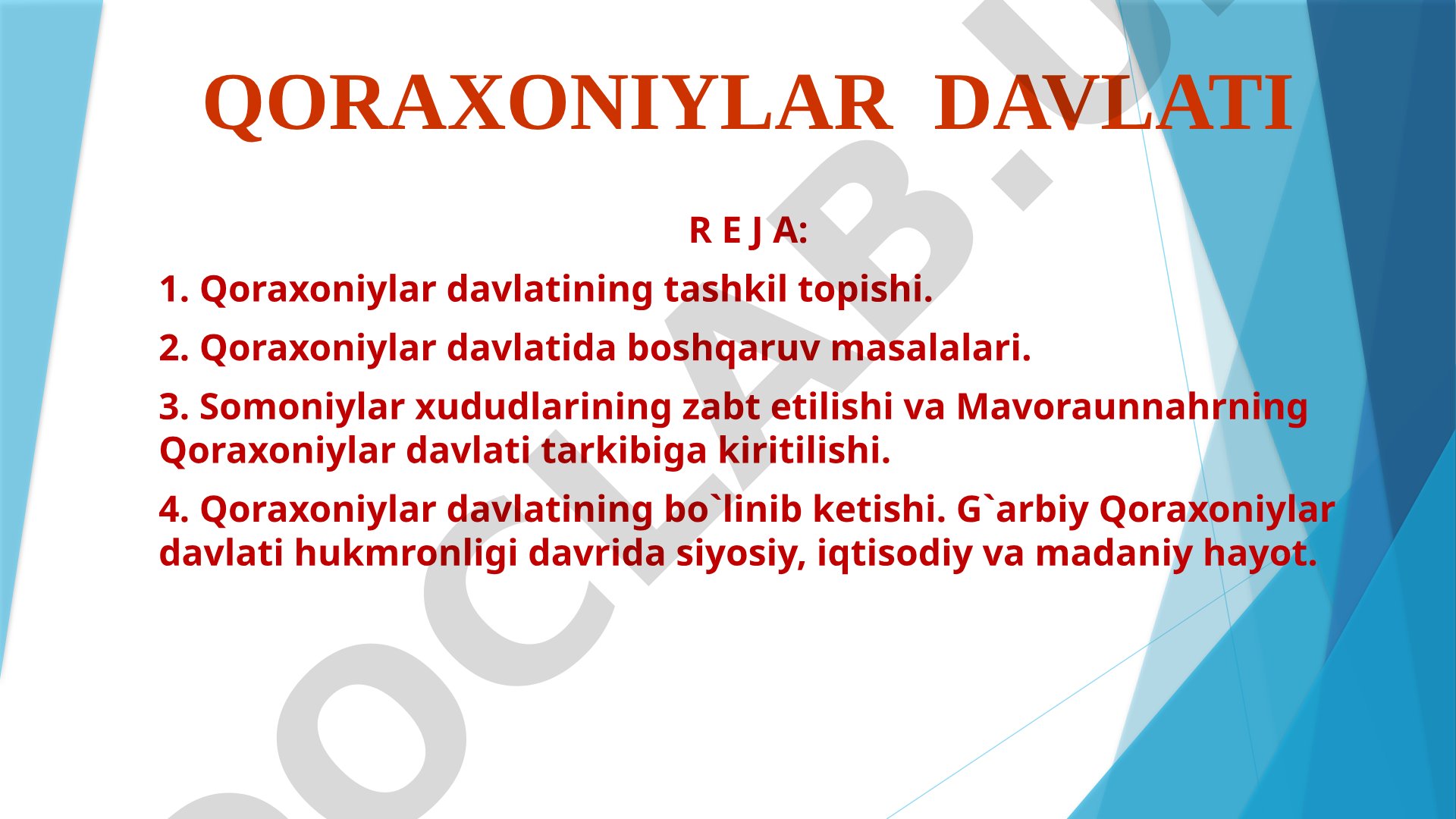 QORAXONIYLAR DAVLATI

R E J A:

1. Qoraxoniylar davlatining tashkil topishi.

2. Qoraxoniylar davlatida boshqaruv masalalari.

3. Somoniylar xududlarining zabt etilishi va Mavoraunnahrning Qoraxoniylar davlati tarkibiga kiritilishi.

4. Qoraxoniylar davlatining bo`linib ketishi. G`arbiy Qoraxoniylar davlati hukmronligi davrida siyosiy, iqtisodiy va madaniy hayot.

DOCLAB.U